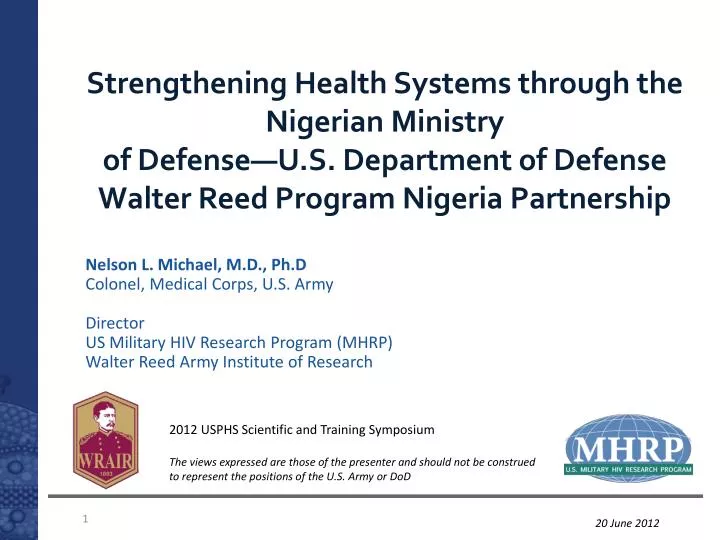 Strengthening Health Systems through the Nigerian Ministry of Defense—U.S. Department of Defense Walter Reed Program Nigeria Partnership

Nelson L. Michael, M.D., Ph.D
Colonel, Medical Corps, U.S. Army

Director
US Military HIV Research Program (MHRP)
Walter Reed Army Institute of Research

WRAIR
1893

2012 USPHS Scientific and Training Symposium

The views expressed are those of the presenter and should not be construed to represent the positions of the U.S. Army or DoD

MHRP
U.S. MILITARY HIV RESEARCH PROGRAM

1

20 June 2012